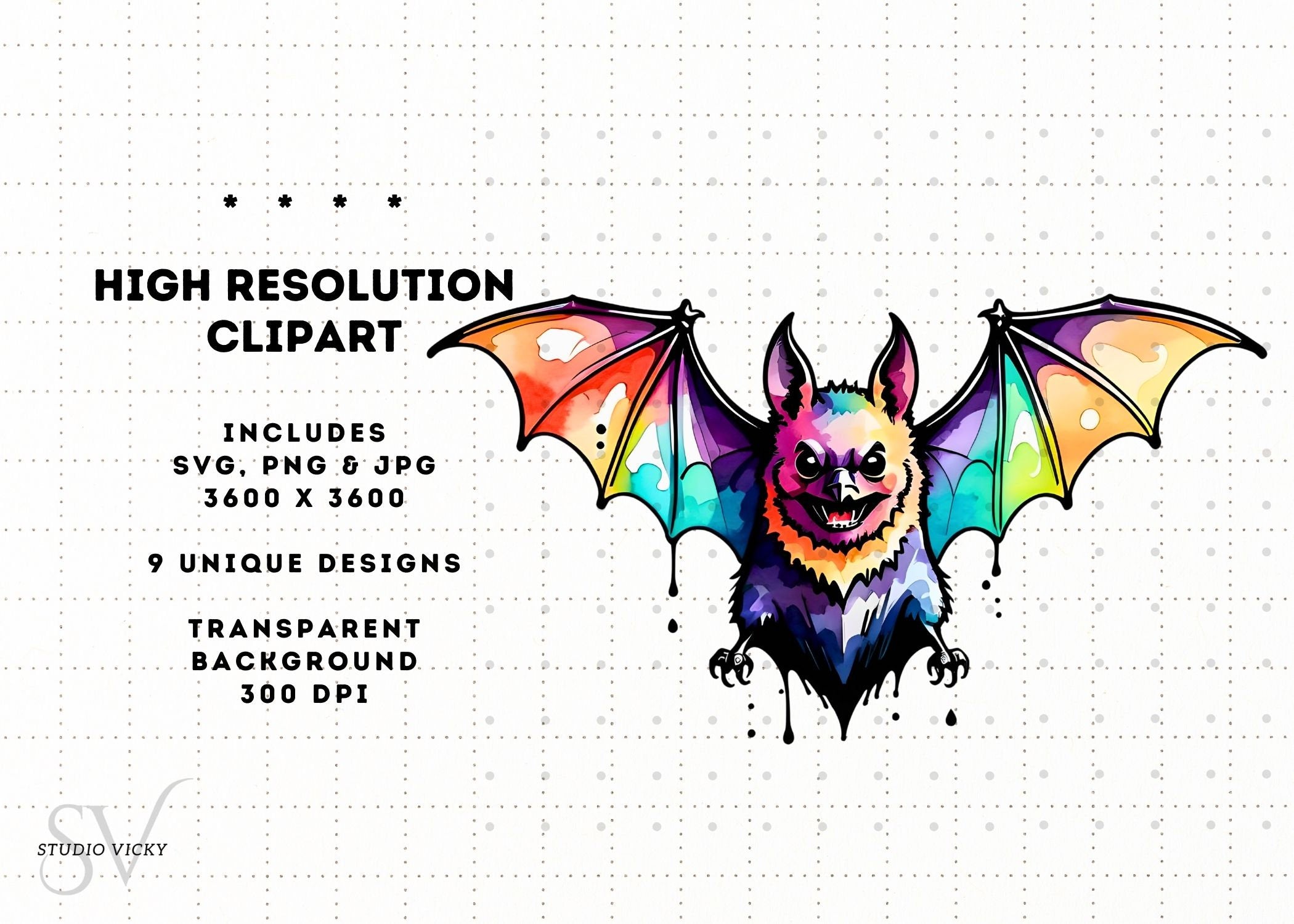 * * * *

HIGH RESOLUTION CLIPART

INCLUDES
SVG, PNG & JPG
3600 X 3600

9 UNIQUE DESIGNS

TRANSPARENT
BACKGROUND
300 DPI

SV
STUDIO VICKY